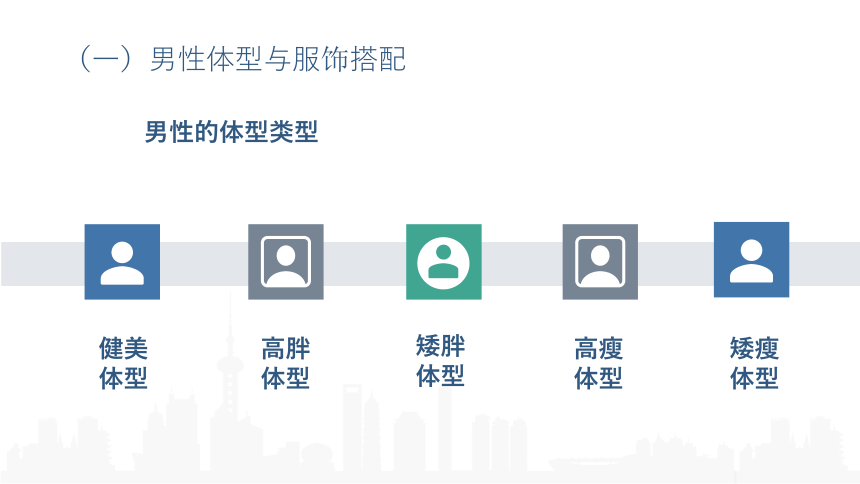 （一）男性体型与服饰搭配

男性的体型类型

健美体型

高胖体型

矮胖体型

高瘦体型

矮瘦体型